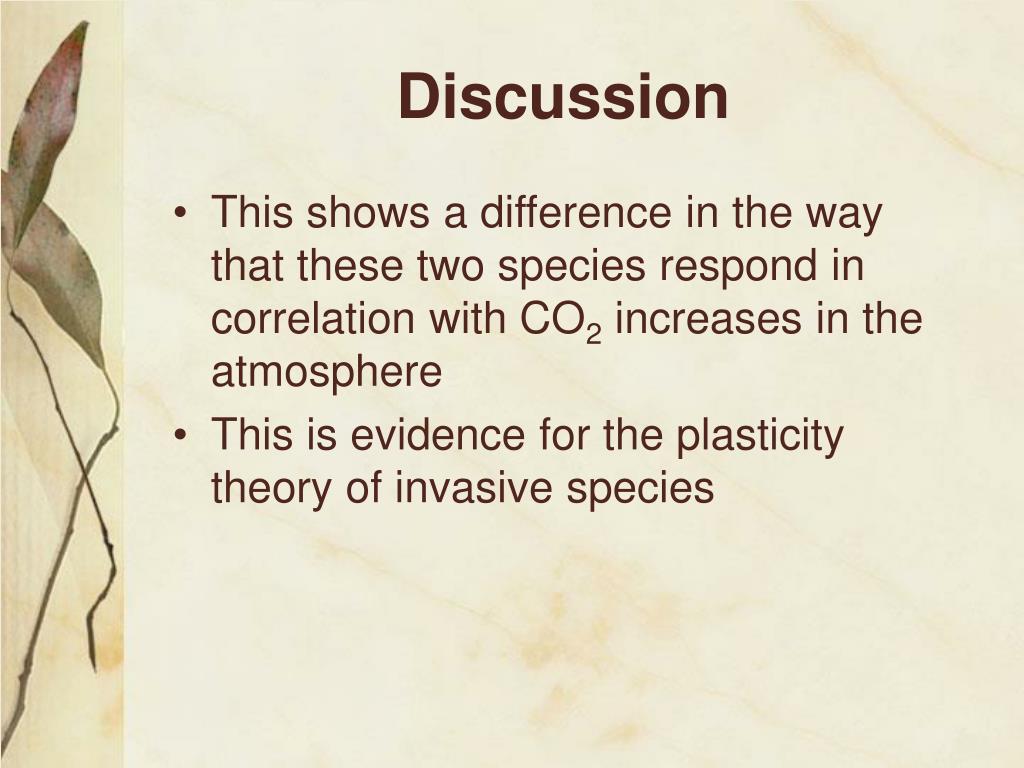 Discussion

• This shows a difference in the way that these two species respond in correlation with $CO_2$ increases in the atmosphere
• This is evidence for the plasticity theory of invasive species